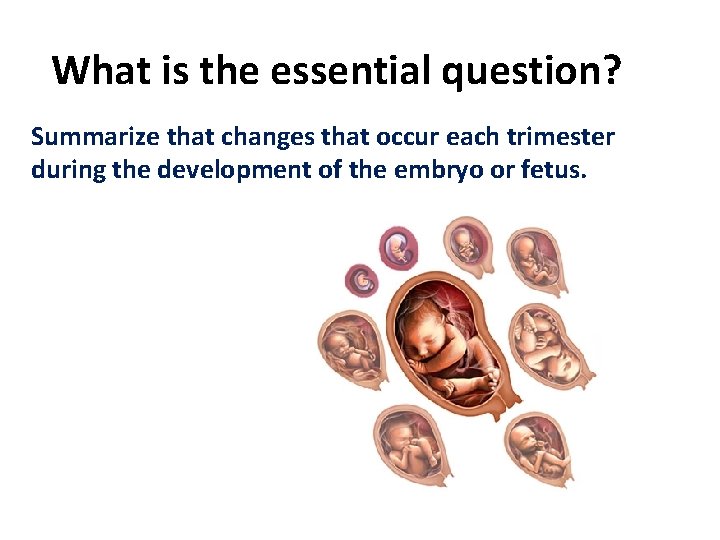 What is the essential question?

Summarize that changes that occur each trimester during the development of the embryo or fetus.